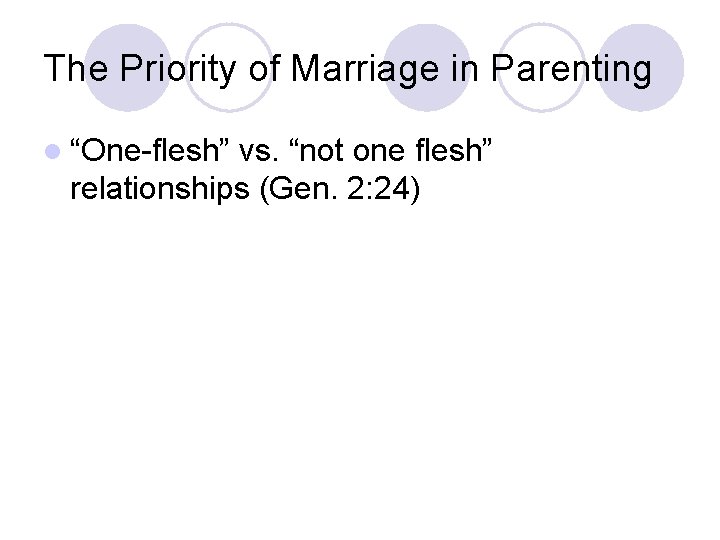 The Priority of Marriage in Parenting

“One-flesh” vs. “not one flesh” relationships (Gen. 2:24)